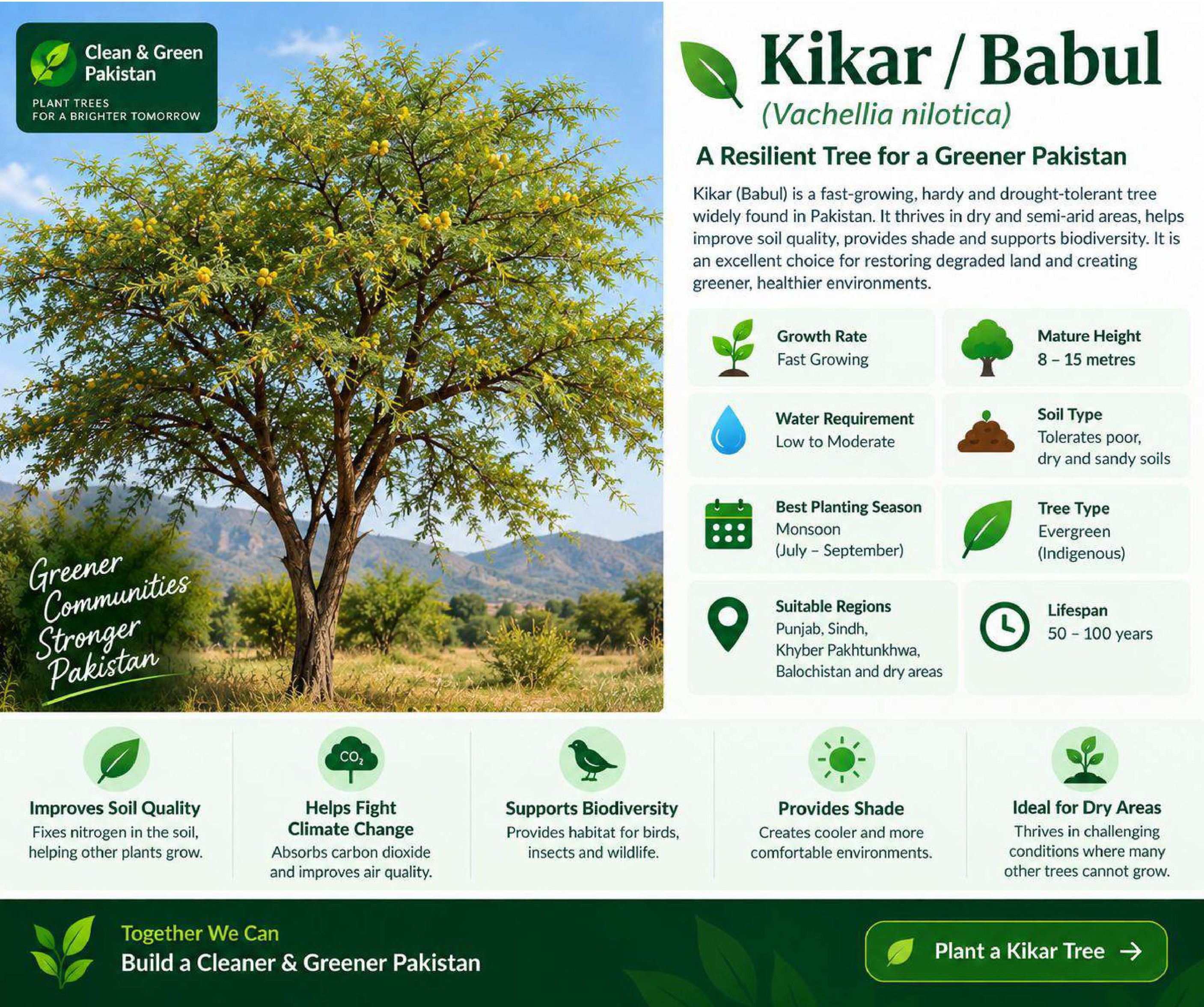 Clean & Green Pakistan

PLANT TREES FOR A BRIGHTER TOMORROW

Greener Communities Stronger Pakistan

Kikar / Babul

(Vachellia nilotica)

A Resilient Tree for a Greener Pakistan

Kikar (Babul) is a fast-growing, hardy and drought-tolerant tree widely found in Pakistan. It thrives in dry and semi-arid areas, helps improve soil quality, provides shade and supports biodiversity. It is an excellent choice for restoring degraded land and creating greener, healthier environments.

Growth Rate
Fast Growing

Mature Height
8 – 15 metres

Water Requirement
Low to Moderate

Soil Type
Tolerates poor, dry and sandy soils

Best Planting Season
Monsoon (July – September)

Tree Type
Evergreen (Indigenous)

Suitable Regions
Punjab, Sindh, Khyber Pakhtunkhwa, Balochistan and dry areas

Lifespan
50 – 100 years

Improves Soil Quality
Fixes nitrogen in the soil, helping other plants grow.

$CO_2$

Helps Fight Climate Change
Absorbs carbon dioxide and improves air quality.

Supports Biodiversity
Provides habitat for birds, insects and wildlife.

Provides Shade
Creates cooler and more comfortable environments.

Ideal for Dry Areas
Thrives in challenging conditions where many other trees cannot grow.

Together We Can
Build a Cleaner & Greener Pakistan

Plant a Kikar Tree →